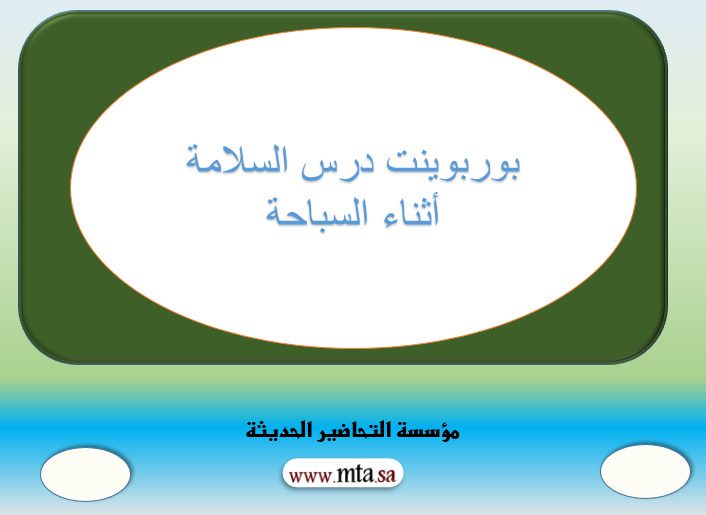 بوربوينت درس السلامة أثناء السباحة

مؤسسة التحاضير الحديثة

www.mta.sa